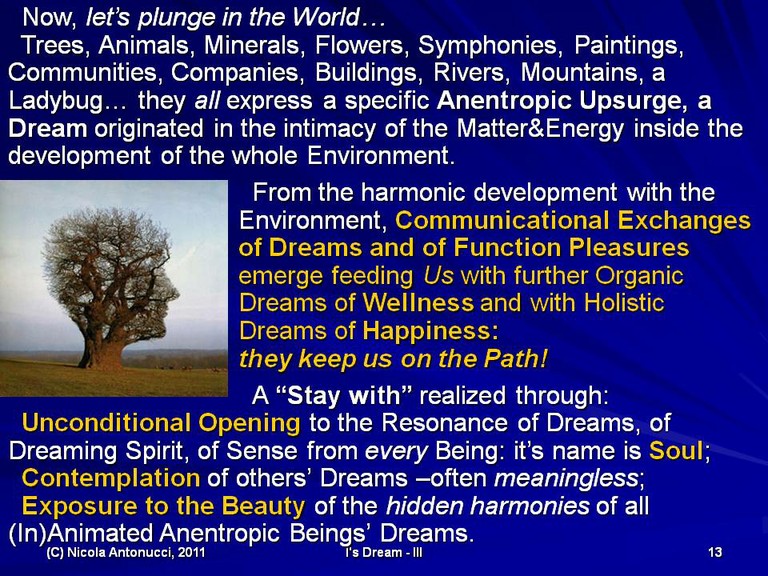 Now, let's plunge in the World…

Trees, Animals, Minerals, Flowers, Symphonies, Paintings, Communities, Companies, Buildings, Rivers, Mountains, a Ladybug… they all express a specific Anentropic Upsurge, a Dream originated in the intimacy of the Matter&Energy inside the development of the whole Environment.

From the harmonic development with the Environment, Communicational Exchanges of Dreams and of Function Pleasures emerge feeding Us with further Organic Dreams of Wellness and with Holistic Dreams of Happiness: they keep us on the Path!

A "Stay with" realized through:
Unconditional Opening to the Resonance of Dreams, of Dreaming Spirit, of Sense from every Being: it's name is Soul;
Contemplation of others' Dreams –often meaningless;
Exposure to the Beauty of the hidden harmonies of all (In)Animated Anentropic Beings' Dreams.

(C) Nicola Antonucci, 2011 I's Dream - III 13